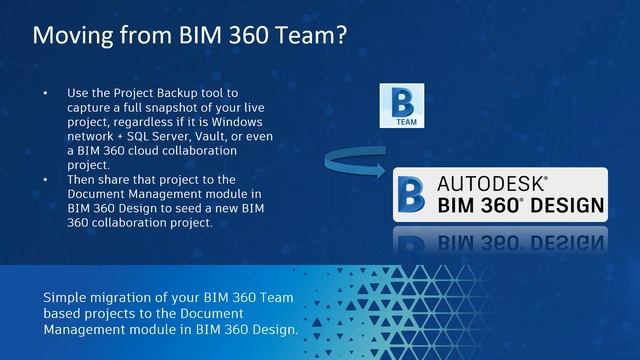 Moving from BIM 360 Team?

• Use the Project Backup tool to capture a full snapshot of your live project, regardless if it is Windows network + SQL Server, Vault, or even a BIM 360 cloud collaboration project.
• Then share that project to the Document Management module in BIM 360 Design to seed a new BIM 360 collaboration project.

B TEAM

B AUTODESK® BIM 360® DESIGN

Simple migration of your BIM 360 Team based projects to the Document Management module in BIM 360 Design.